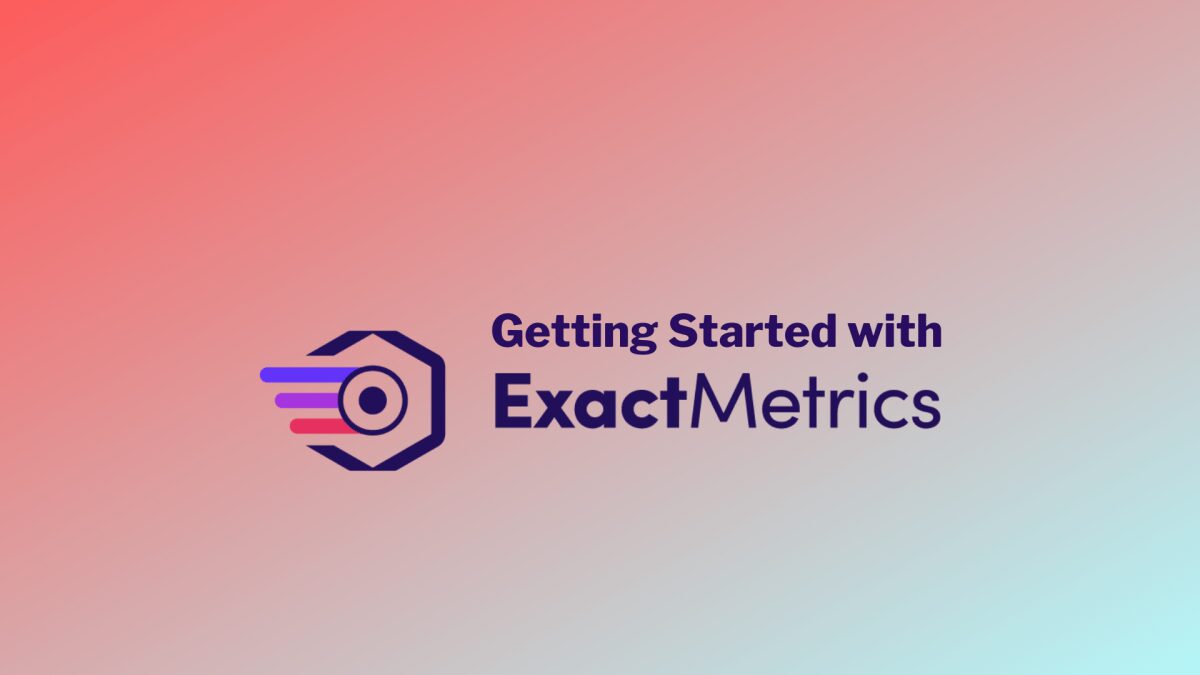 Getting Started with
ExactMetrics